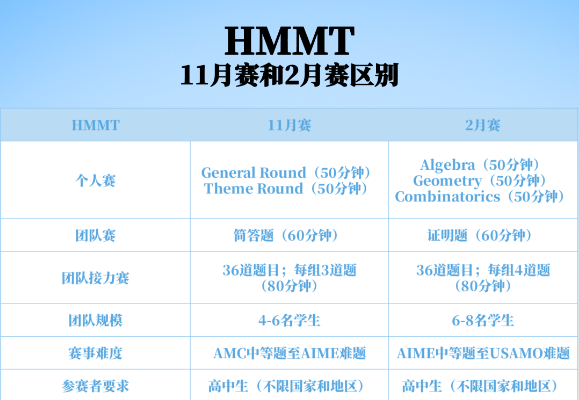 HMMT
11月赛和2月赛区别

| HMMT | 11月赛 | 2月赛 |
|---|---|---|
| 个人赛 | General Round（50分钟） Theme Round（50分钟） | Algebra（50分钟） Geometry（50分钟） Combinatorics（50分钟） |
| 团队赛 | 简答题（60分钟） | 证明题（60分钟） |
| 团队接力赛 | 36道题目；每组3道题（80分钟） | 36道题目；每组4道题（80分钟） |
| 团队规模 | 4-6名学生 | 6-8名学生 |
| 赛事难度 | AMC中等题至AIME难题 | AIME中等题至USAMO难题 |
| 参赛者要求 | 高中生（不限国家和地区） | 高中生（不限国家和地区） |